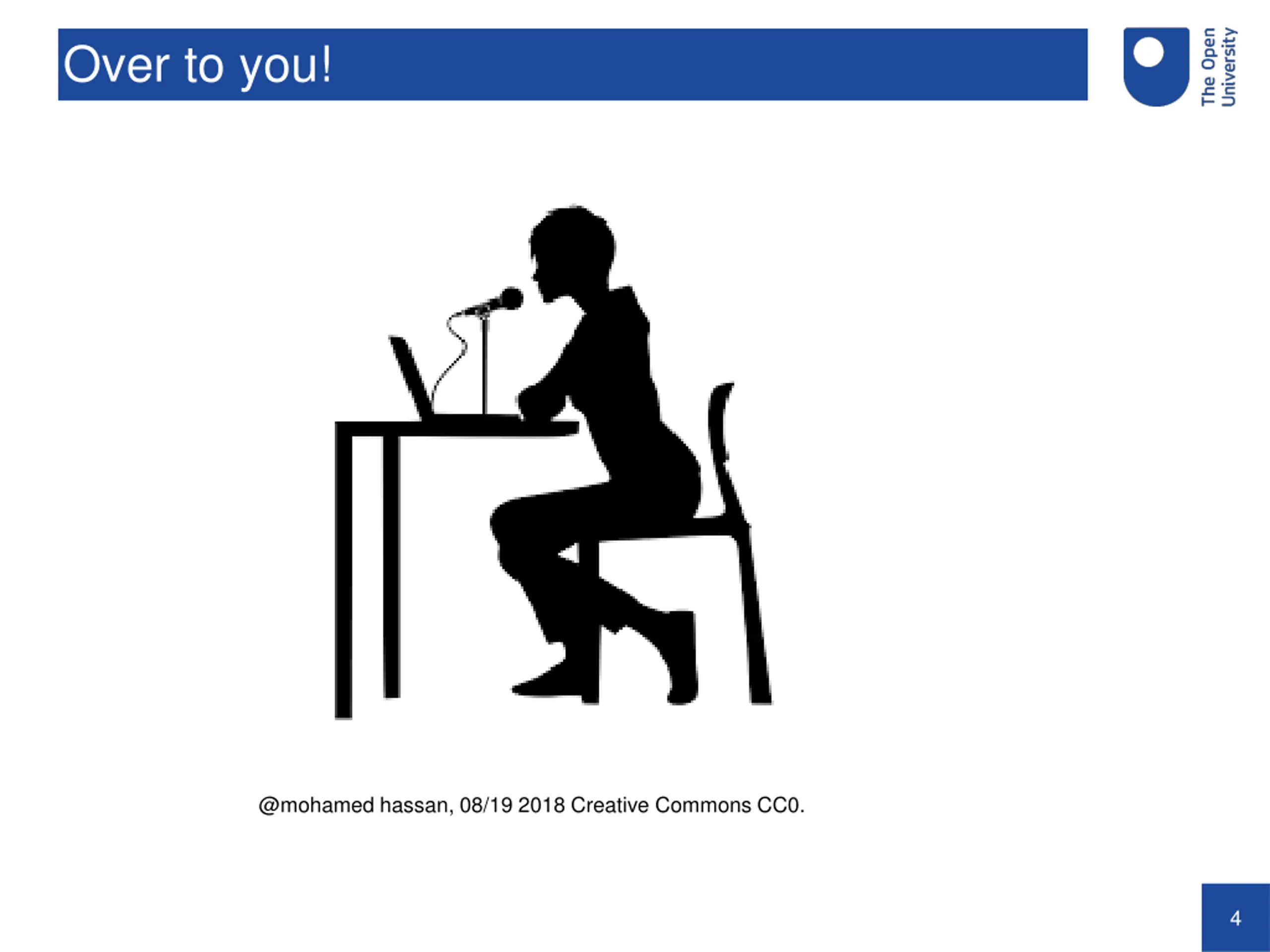 Over to you!

The Open University

@mohamed hassan, 08/19 2018 Creative Commons CC0.

4